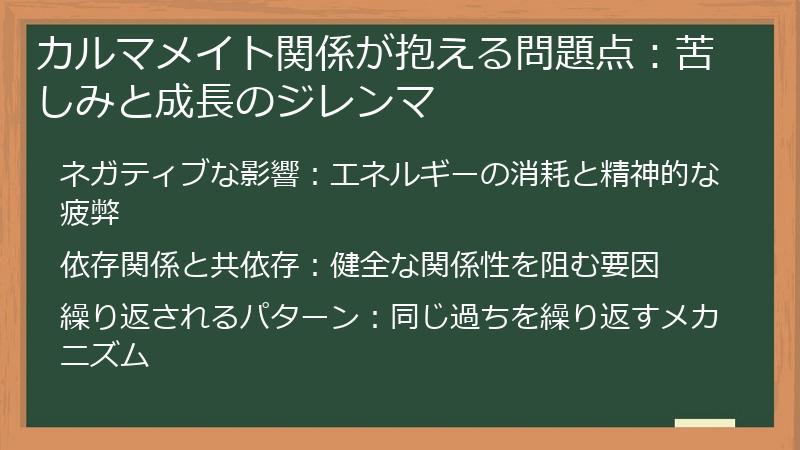 カルマメイト関係が抱える問題点：苦しみと成長のジレンマ

ネガティブな影響：エネルギーの消耗と精神的な疲弊

依存関係と共依存：健全な関係性を阻む要因

繰り返されるパターン：同じ過ちを繰り返すメカニズム